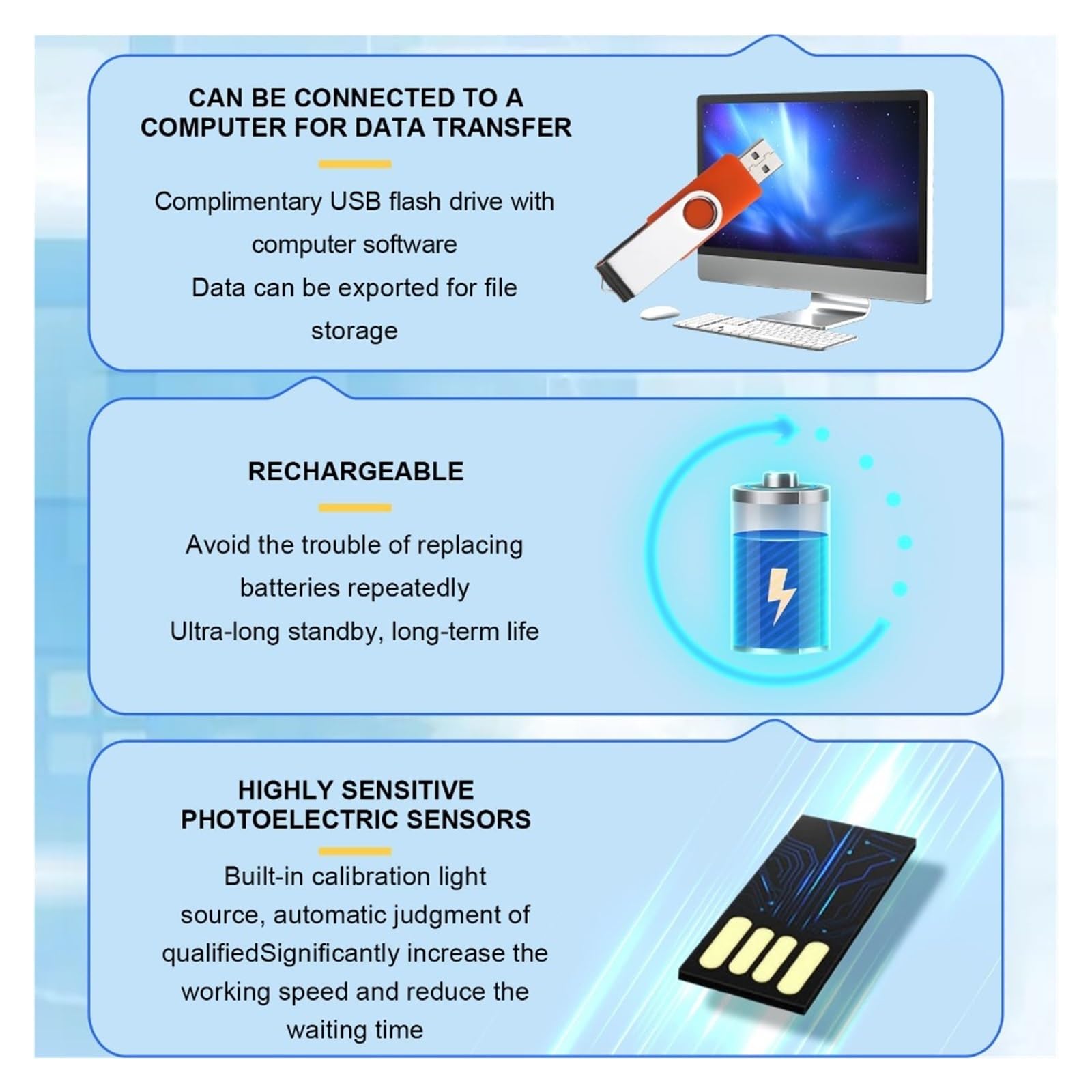 CAN BE CONNECTED TO A COMPUTER FOR DATA TRANSFER

Complimentary USB flash drive with computer software
Data can be exported for file storage

RECHARGEABLE

Avoid the trouble of replacing batteries repeatedly
Ultra-long standby, long-term life

HIGHLY SENSITIVE PHOTOELECTRIC SENSORS

Built-in calibration light source, automatic judgment of qualifiedSignificantly increase the working speed and reduce the waiting time